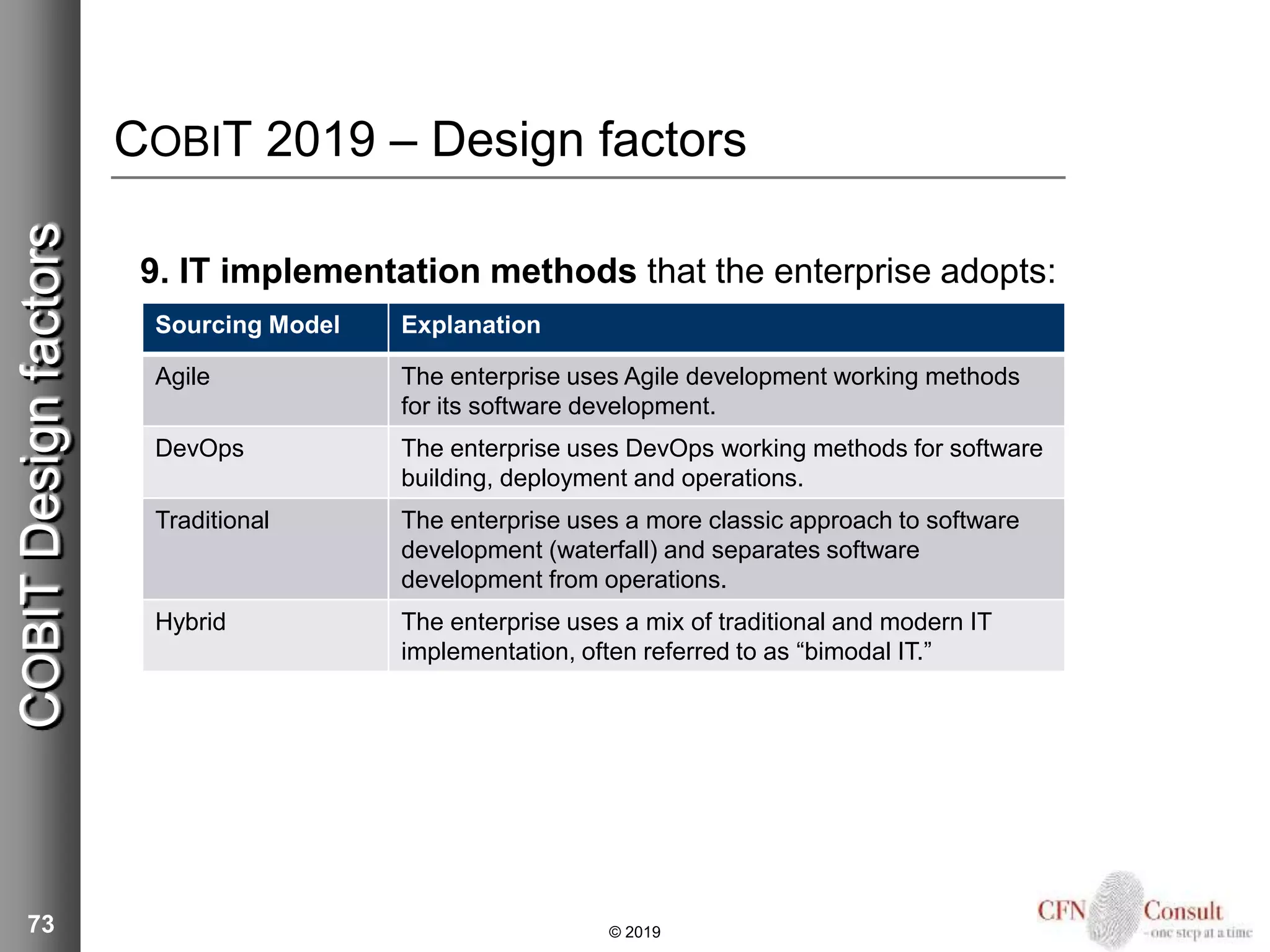 COBIT Design factors

COBIT 2019 – Design factors

9. IT implementation methods that the enterprise adopts:

| Sourcing Model | Explanation |
|---|---|
| Agile | The enterprise uses Agile development working methods for its software development. |
| DevOps | The enterprise uses DevOps working methods for software building, deployment and operations. |
| Traditional | The enterprise uses a more classic approach to software development (waterfall) and separates software development from operations. |
| Hybrid | The enterprise uses a mix of traditional and modern IT implementation, often referred to as “bimodal IT.” |

73

© 2019

CFN Consult
- one step at a time